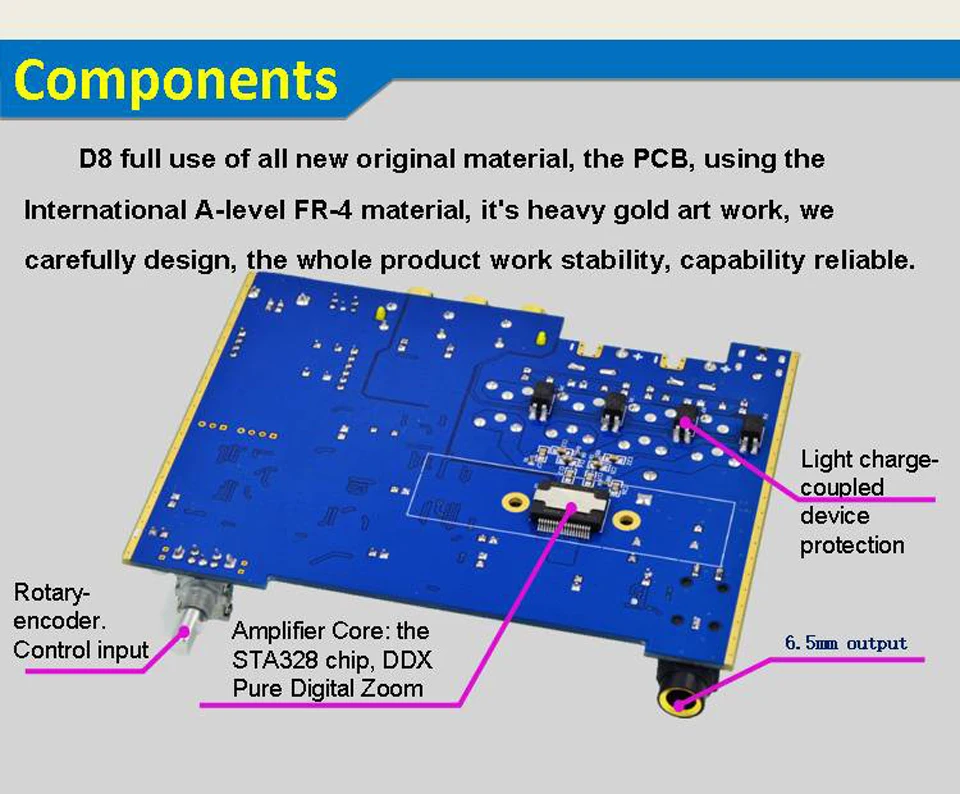 Components

D8 full use of all new original material, the PCB, using the International A-level FR-4 material, it's heavy gold art work, we carefully design, the whole product work stability, capability reliable.

Light charge-coupled device protection

Rotary-encoder. Control input

Amplifier Core: the STA328 chip, DDX Pure Digital Zoom

6.5mm output